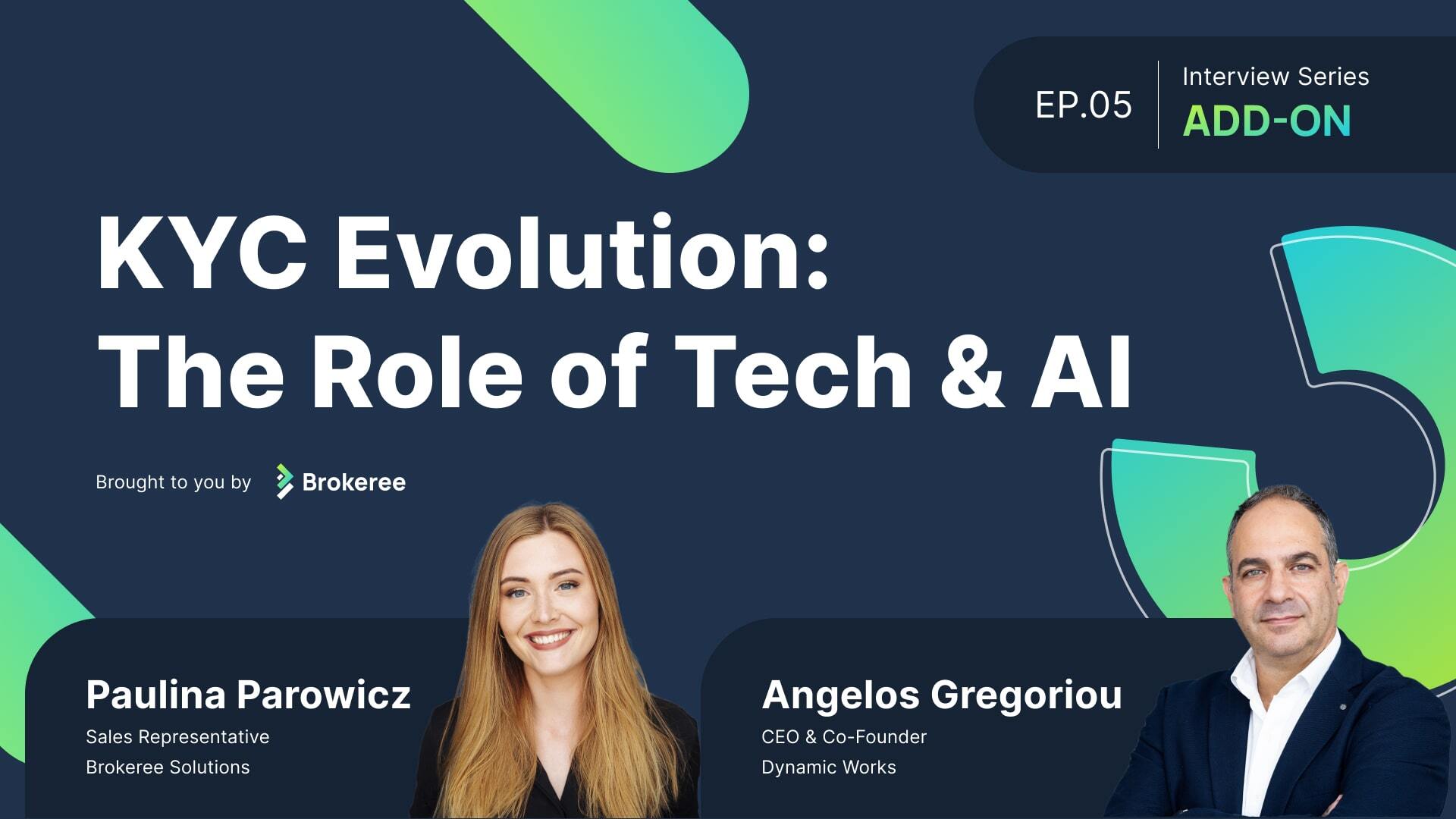 EP.05

Interview Series
ADD-ON

KYC Evolution: The Role of Tech & AI

Brought to you by Brokeree

Paulina Parowicz
Sales Representative
Brokeree Solutions

Angelos Gregoriou
CEO & Co-Founder
Dynamic Works